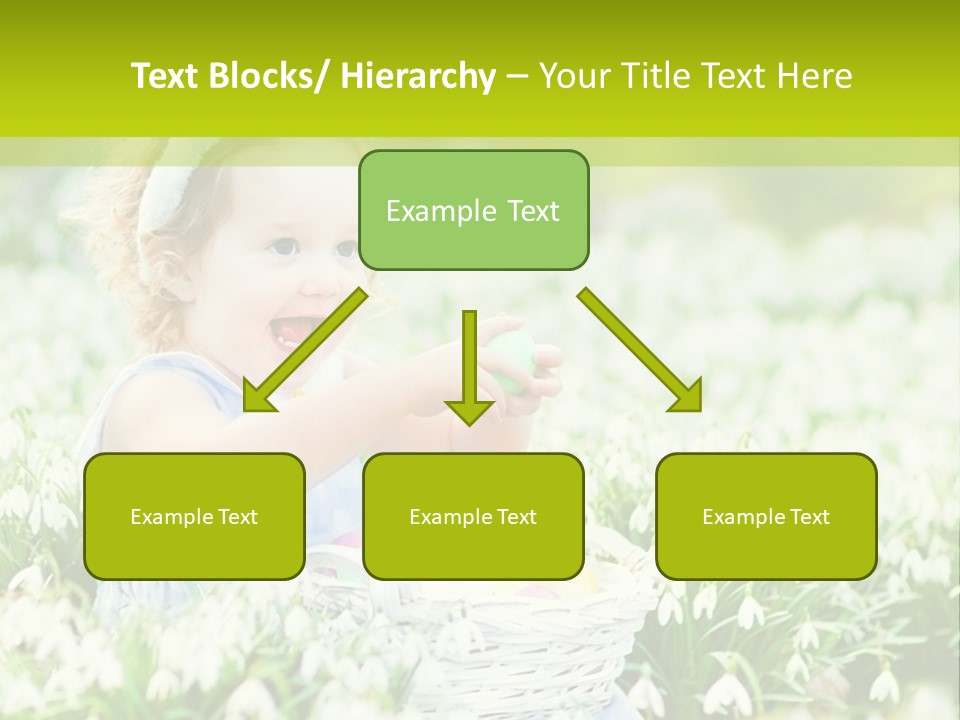 Text Blocks/ Hierarchy – Your Title Text Here

Example Text

Example Text

Example Text

Example Text